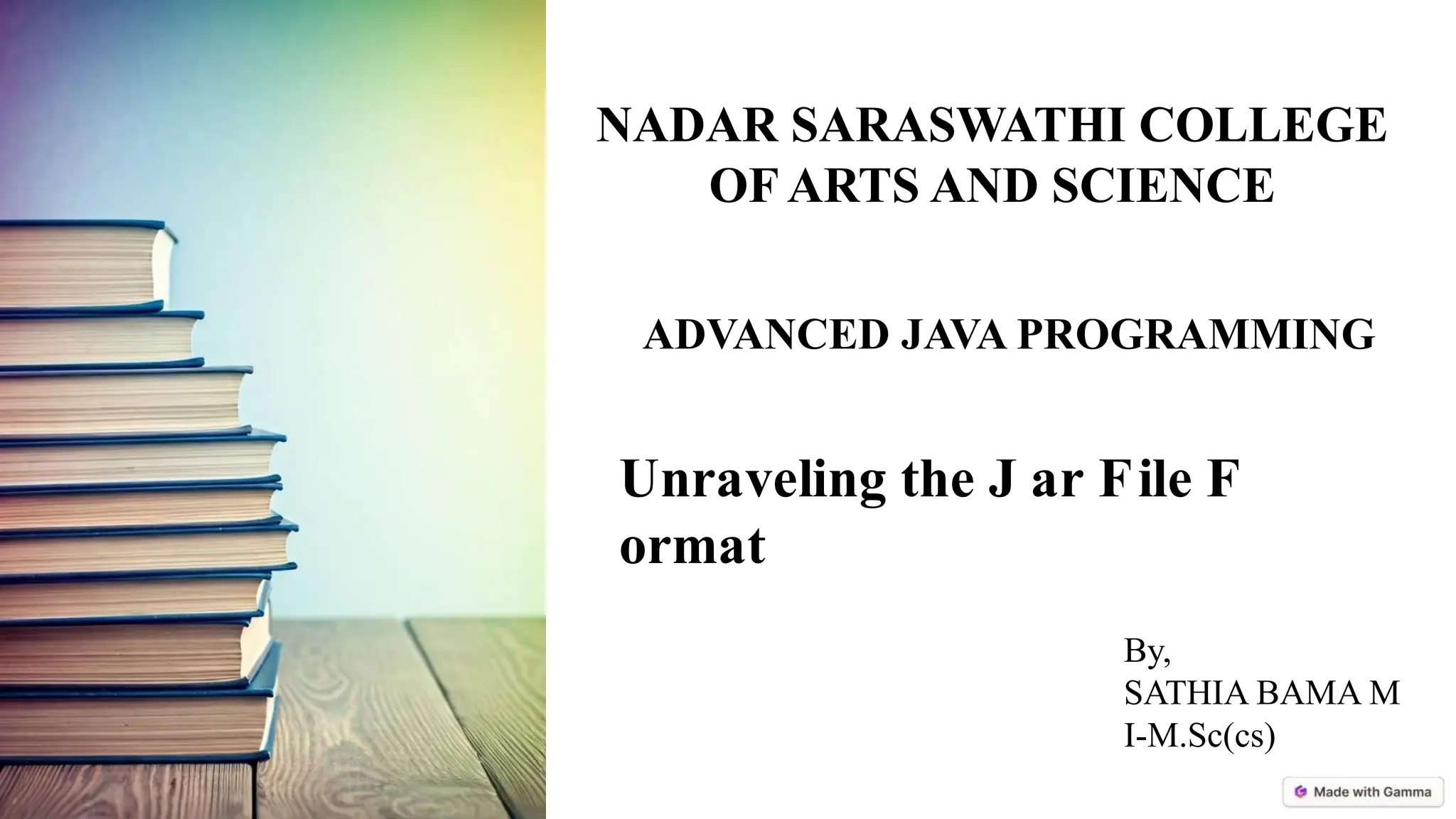 NADAR SARASWATHI COLLEGE OF ARTS AND SCIENCE

ADVANCED JAVA PROGRAMMING

Unraveling the J ar F ile F ormat

By,
SATHIA BAMA M
I-M.Sc(cs)

Made with Gamma